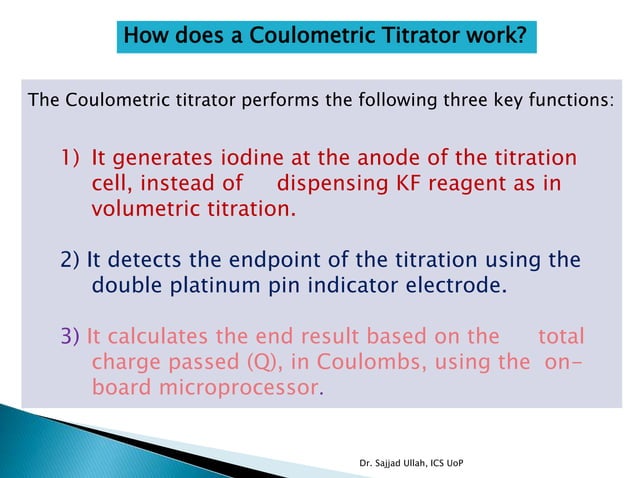 How does a Coulometric Titrator work?

The Coulometric titrator performs the following three key functions:

1) It generates iodine at the anode of the titration cell, instead of dispensing KF reagent as in volumetric titration.

2) It detects the endpoint of the titration using the double platinum pin indicator electrode.

3) It calculates the end result based on the total charge passed (Q), in Coulombs, using the on-board microprocessor.

Dr. Sajjad Ullah, ICS UoP